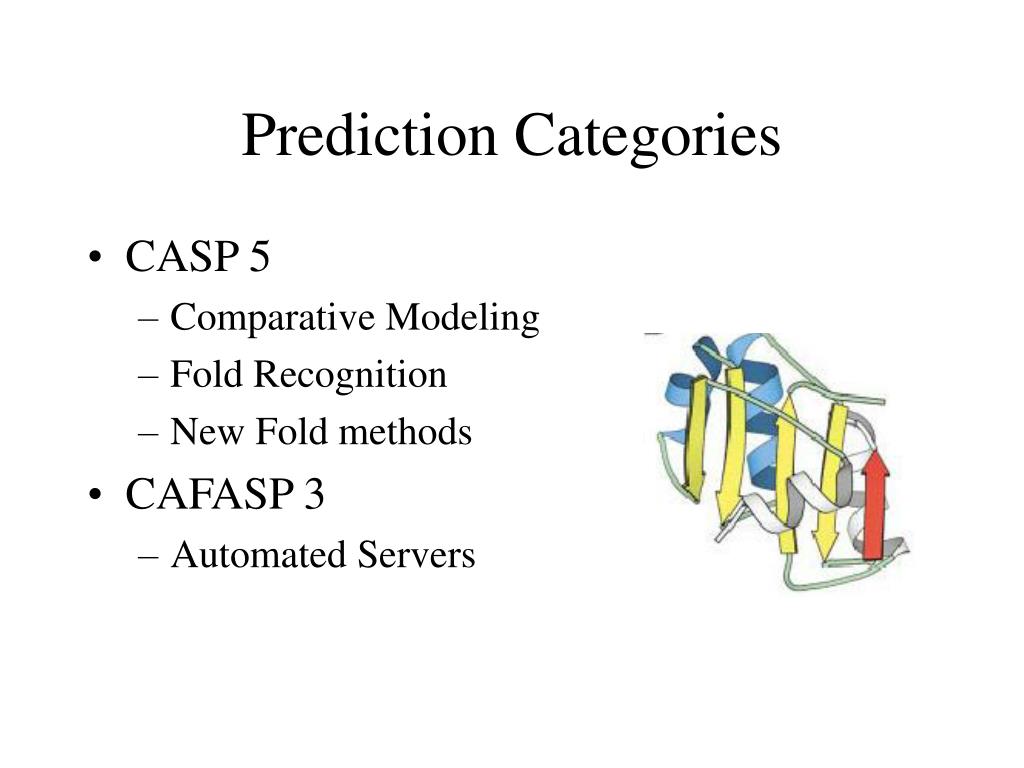 Prediction Categories

• CASP 5
– Comparative Modeling
– Fold Recognition
– New Fold methods
• CAFASP 3
– Automated Servers